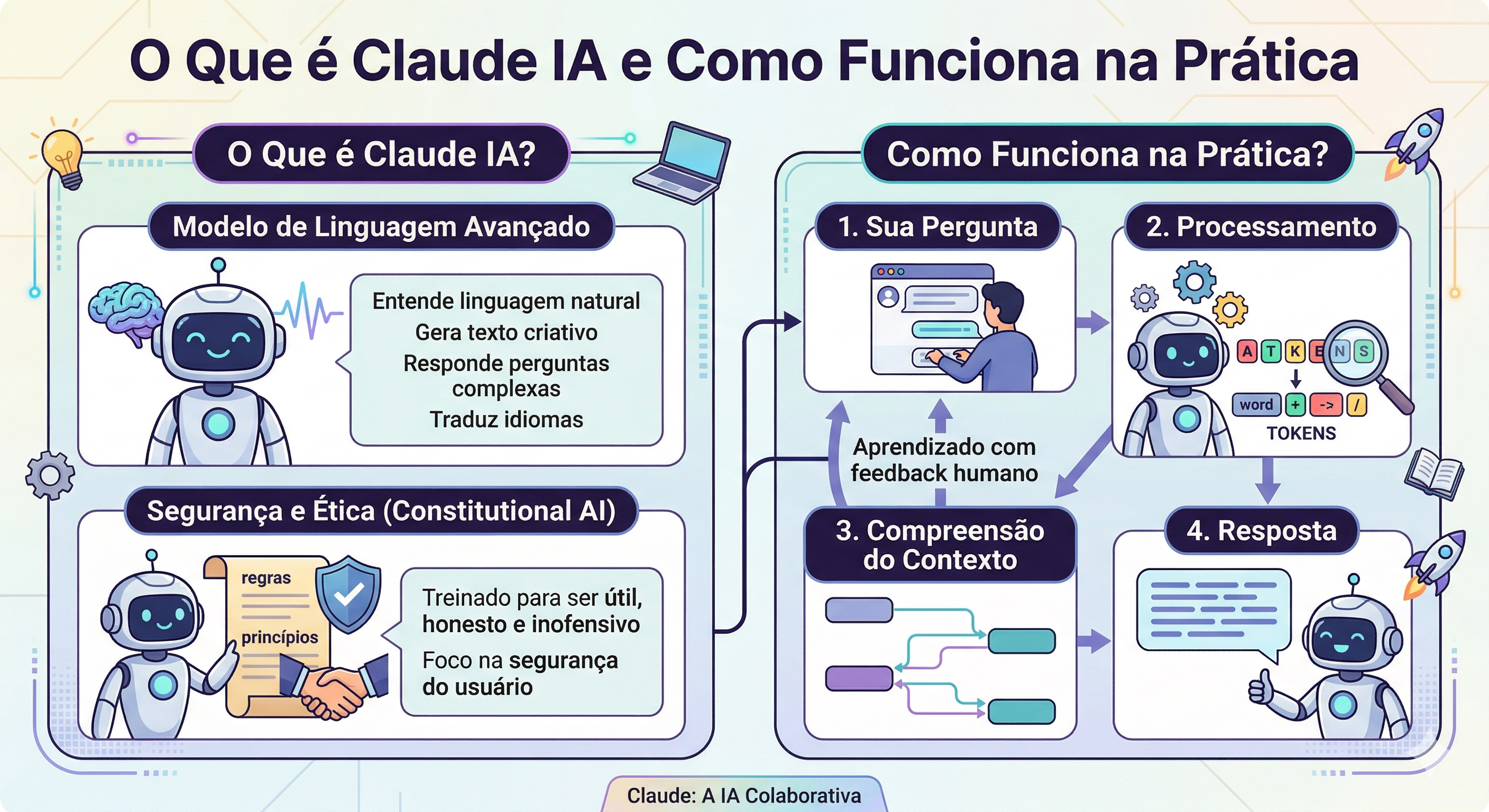 O Que é Claude IA e Como Funciona na Prática

O Que é Claude IA?

Modelo de Linguagem Avançado

Entende linguagem natural
Gera texto criativo
Responde perguntas complexas
Traduz idiomas

Segurança e Ética (Constitutional AI)

regras
princípios

Treinado para ser útil, honesto e inofensivo
Foco na segurança do usuário

Como Funciona na Prática?

1. Sua Pergunta

2. Processamento

A T K E N S
word + -> /
TOKENS

Aprendizado com feedback humano

3. Compreensão do Contexto

4. Resposta

Claude: A IA Colaborativa